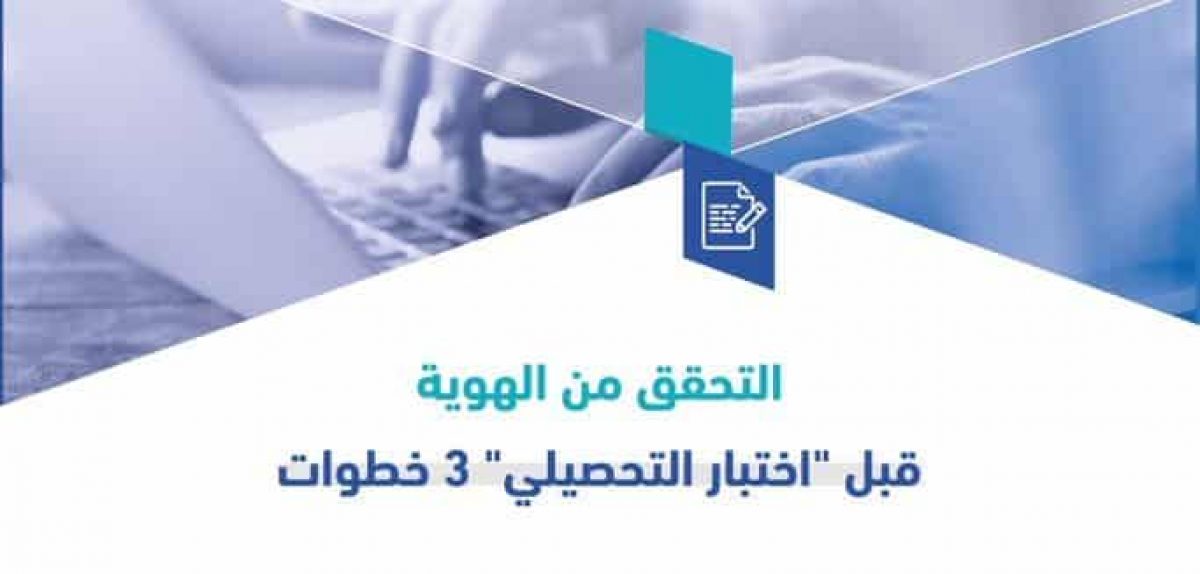 التحقق من الهوية

قبل "اختبار التحصيلي" 3 خطوات